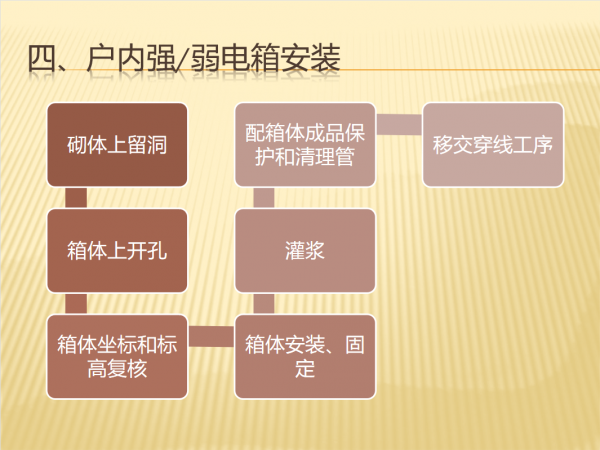 四、户内强/弱电箱安装

砌体上留洞

箱体上开孔

箱体坐标和标高复核

箱体安装、固定

灌浆

配箱体成品保护和清理管

移交穿线工序